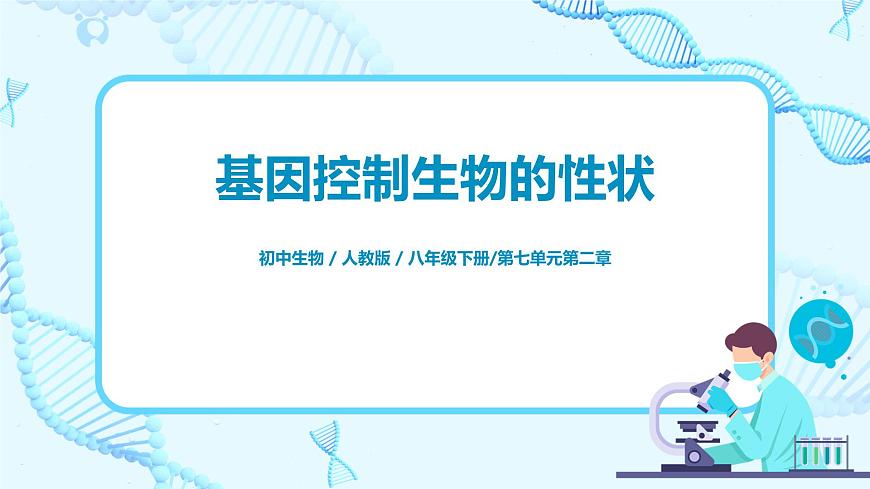 基因控制生物的性状

初中生物 / 人教版 / 八年级下册/第七单元第二章